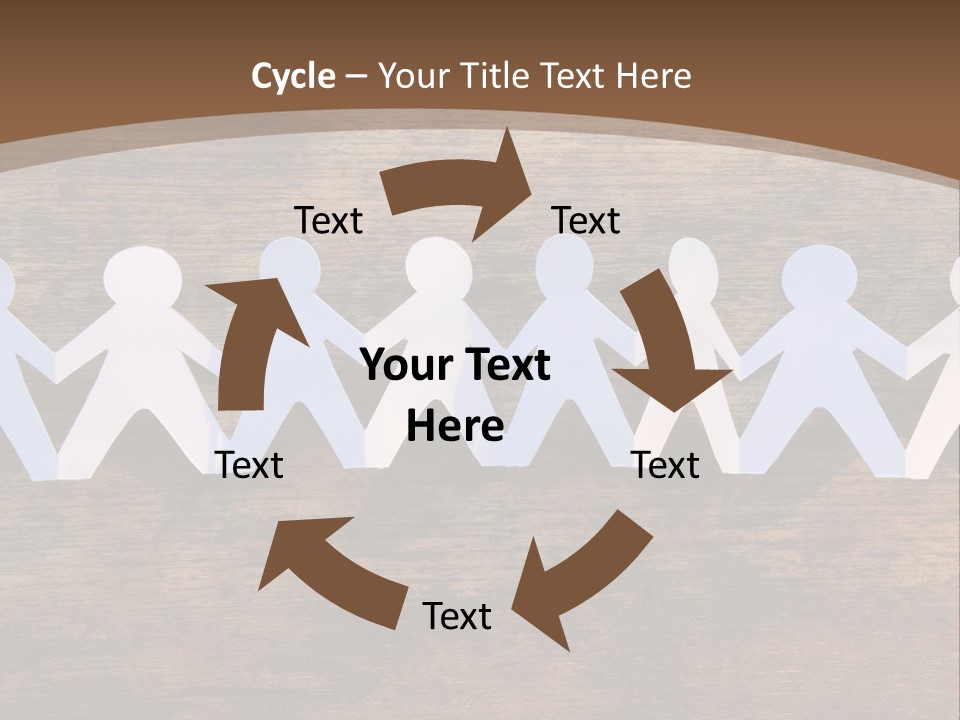 Cycle – Your Title Text Here

Text

Text

Your Text Here

Text

Text

Text